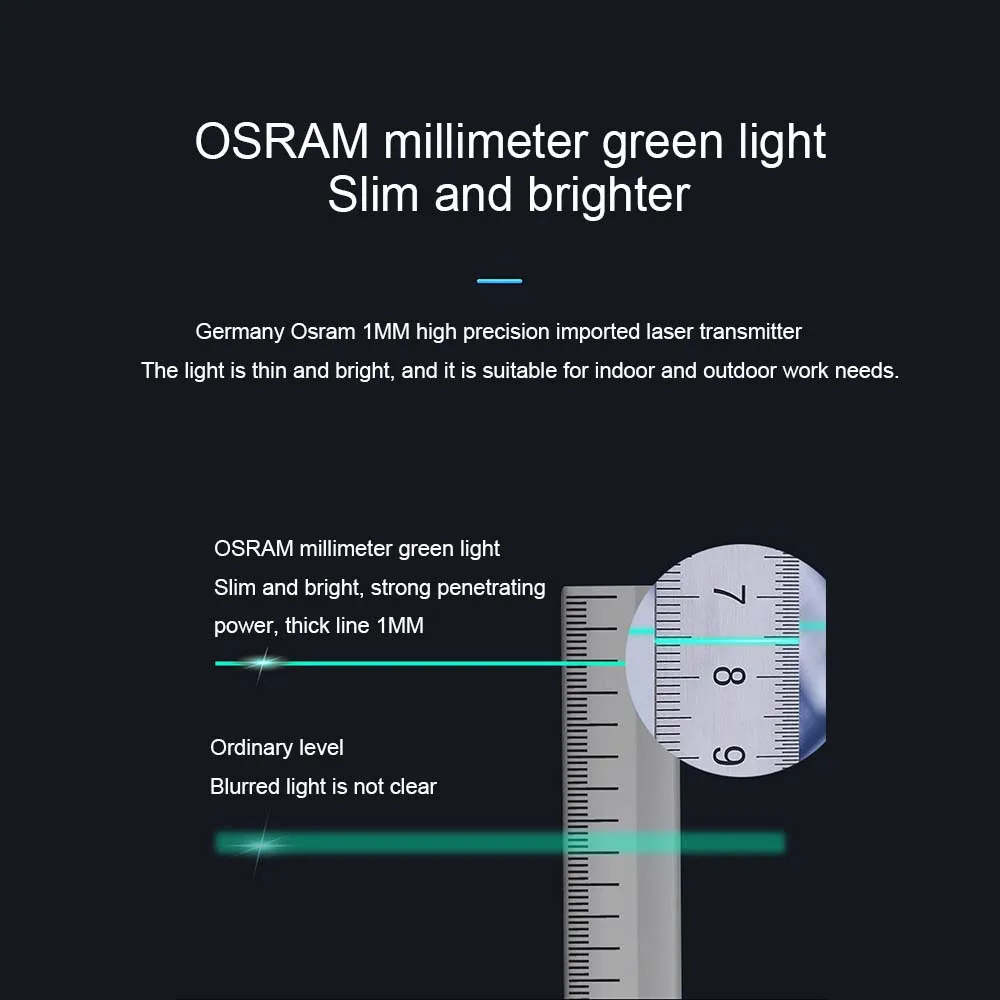 OSRAM millimeter green light
Slim and brighter

Germany Osram 1MM high precision imported laser transmitter
The light is thin and bright, and it is suitable for indoor and outdoor work needs.

OSRAM millimeter green light
Slim and bright, strong penetrating power, thick line 1MM

7
8
9

Ordinary level
Blurred light is not clear